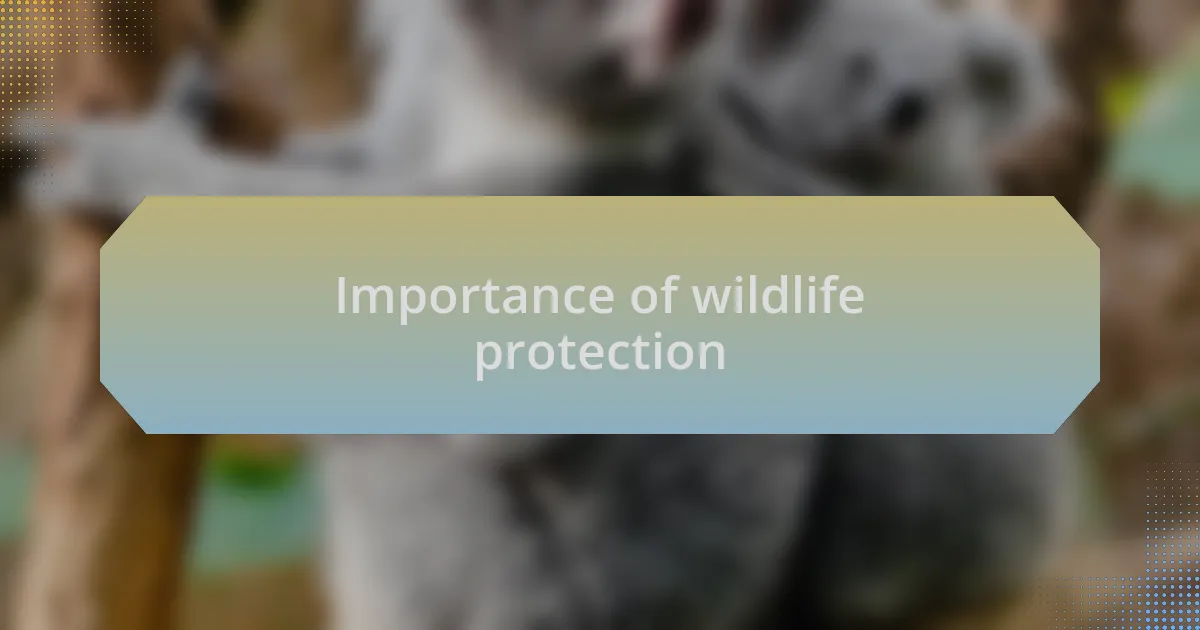 Importance of wildlife protection